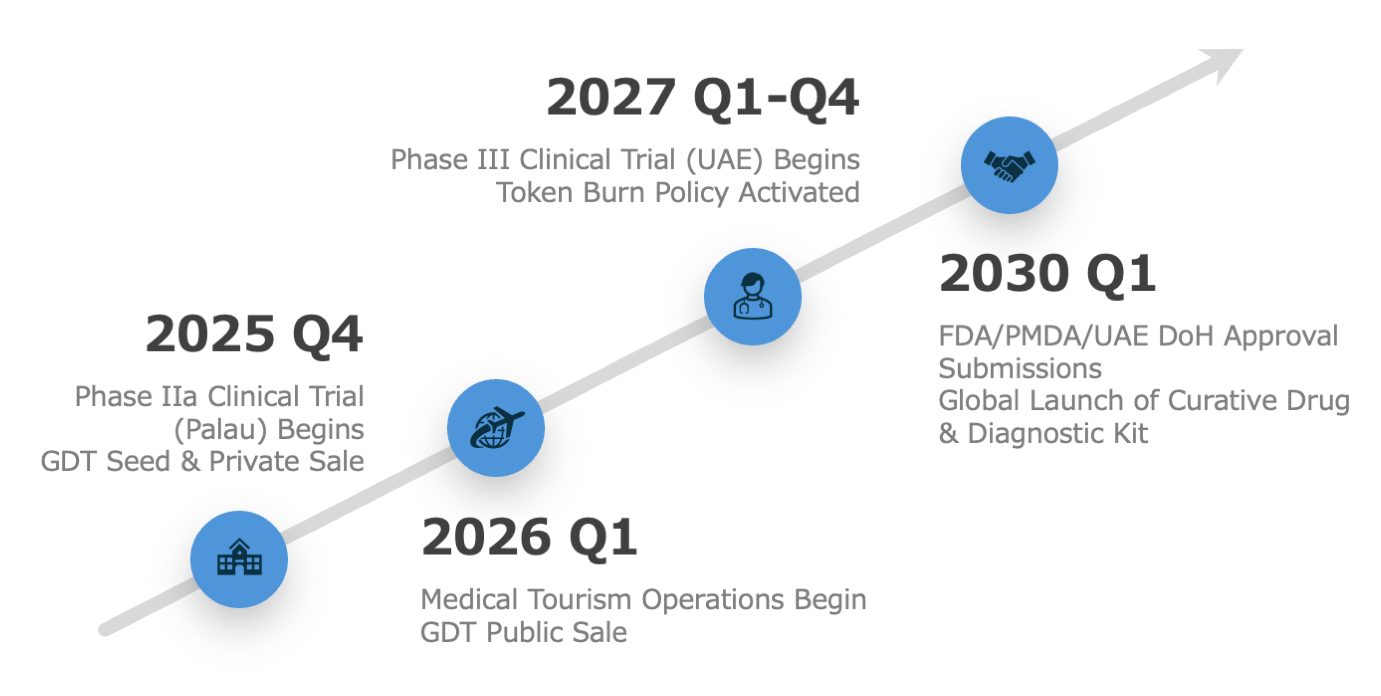 2025 Q4

Phase IIa Clinical Trial (Palau) Begins
GDT Seed & Private Sale

2026 Q1

Medical Tourism Operations Begin
GDT Public Sale

2027 Q1-Q4

Phase III Clinical Trial (UAE) Begins
Token Burn Policy Activated

2030 Q1

FDA/PMDA/UAE DoH Approval Submissions
Global Launch of Curative Drug & Diagnostic Kit